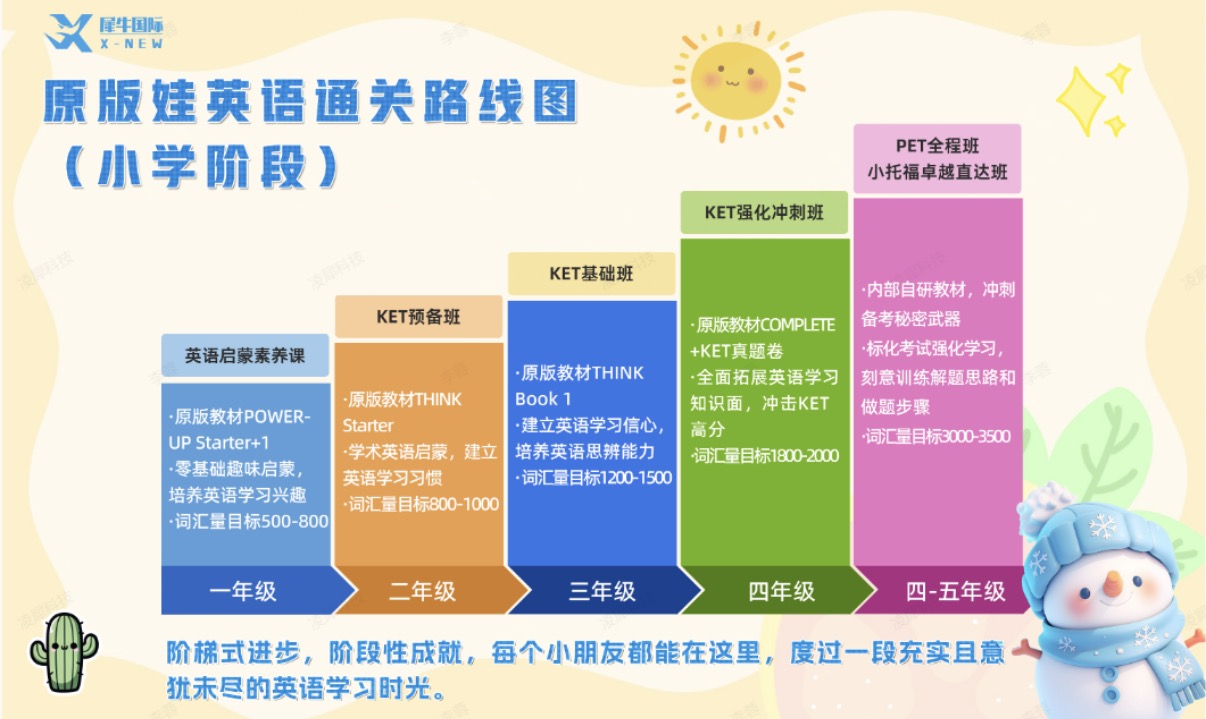 犀牛国际
X-NEW

原版娃英语通关路线图
（小学阶段）

英语启蒙素养课
·原版教材POWER-UP Starter+1
·零基础趣味启蒙，培养英语学习兴趣
·词汇量目标500-800
一年级

KET预备班
·原版教材THINK Starter
·学术英语启蒙，建立英语学习习惯
·词汇量目标800-1000
二年级

KET基础班
·原版教材THINK Book 1
·建立英语学习信心，培养英语思辨能力
·词汇量目标1200-1500
三年级

KET强化冲刺班
·原版教材COMPLETE +KET真题卷
·全面拓展英语学习知识面，冲击KET高分
·词汇量目标1800-2000
四年级

PET全程班
小托福卓越直达班
·内部自研教材，冲刺备考秘密武器
·标化考试强化学习，刻意训练解题思路和做题步骤
·词汇量目标3000-3500
四-五年级

阶梯式进步，阶段性成就，每个小朋友都能在这里，度过一段充实且意犹未尽的英语学习时光。